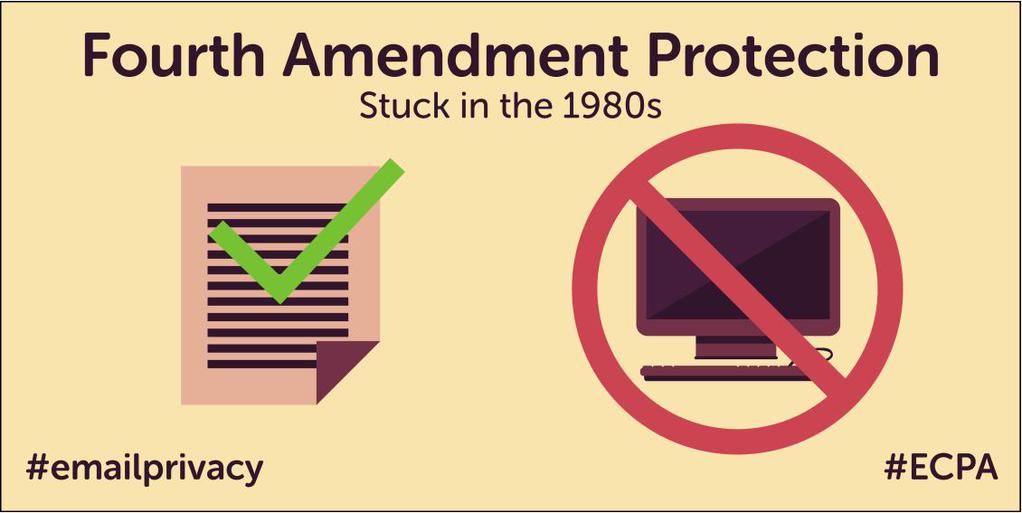 Fourth Amendment Protection
Stuck in the 1980s

#emailprivacy

#ECPA